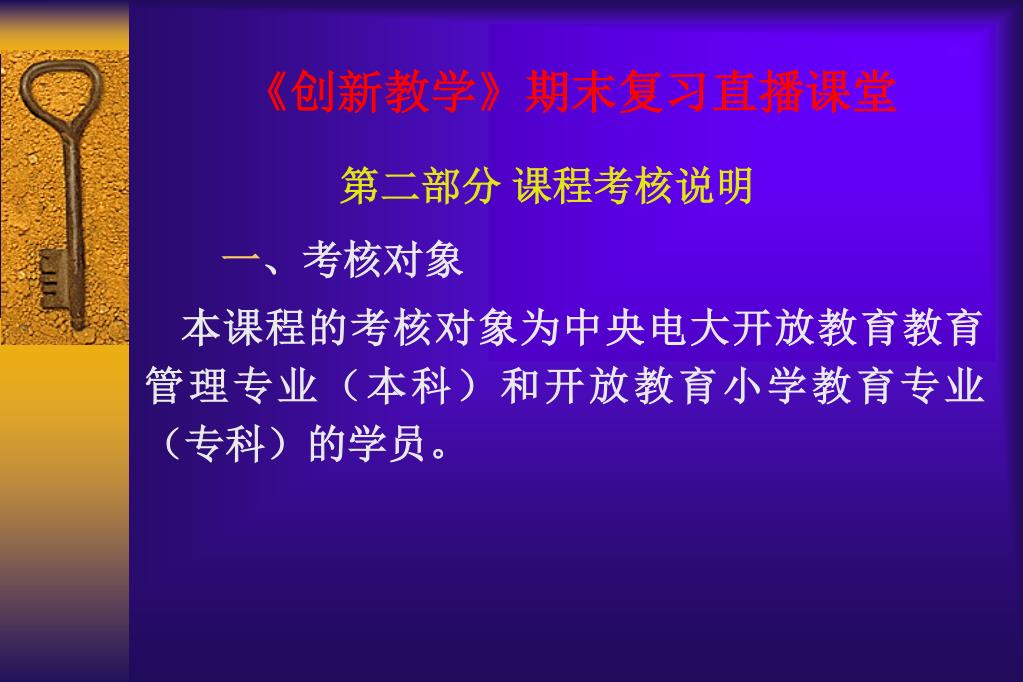 《创新教学》期末复习直播课堂

第二部分 课程考核说明

一、考核对象

本课程的考核对象为中央电大开放教育教育管理专业（本科）和开放教育小学教育专业（专科）的学员。